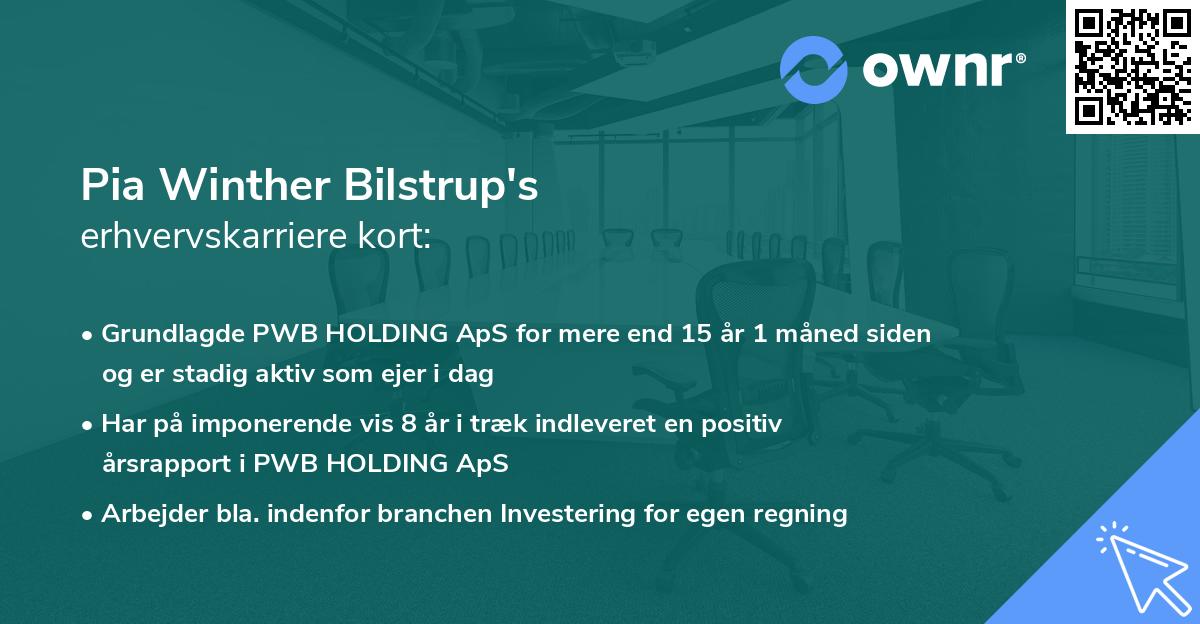 ownr®

Pia Winther Bilstrup's
erhvervskarriere kort:

• Grundlagde PWB HOLDING ApS for mere end 15 år 1 måned siden og er stadig aktiv som ejer i dag
• Har på imponerende vis 8 år i træk indleveret en positiv årsrapport i PWB HOLDING ApS
• Arbejder bla. indenfor branchen Investering for egen regning